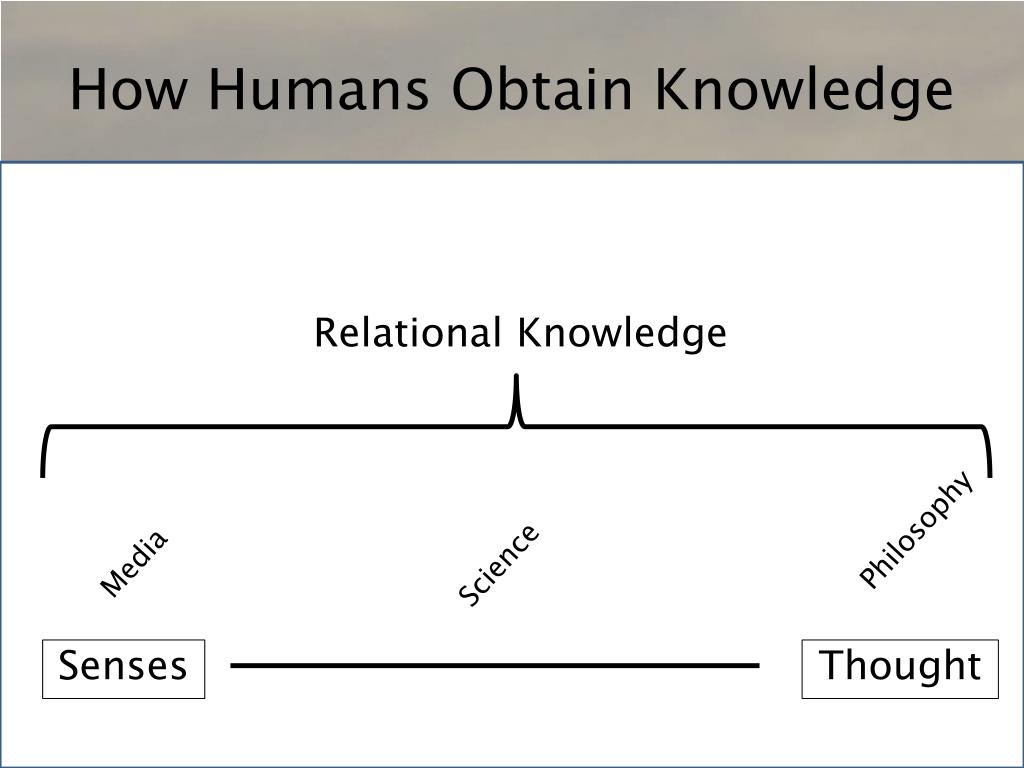 How Humans Obtain Knowledge

Relational Knowledge

Media

Science

Philosophy

Senses

Thought